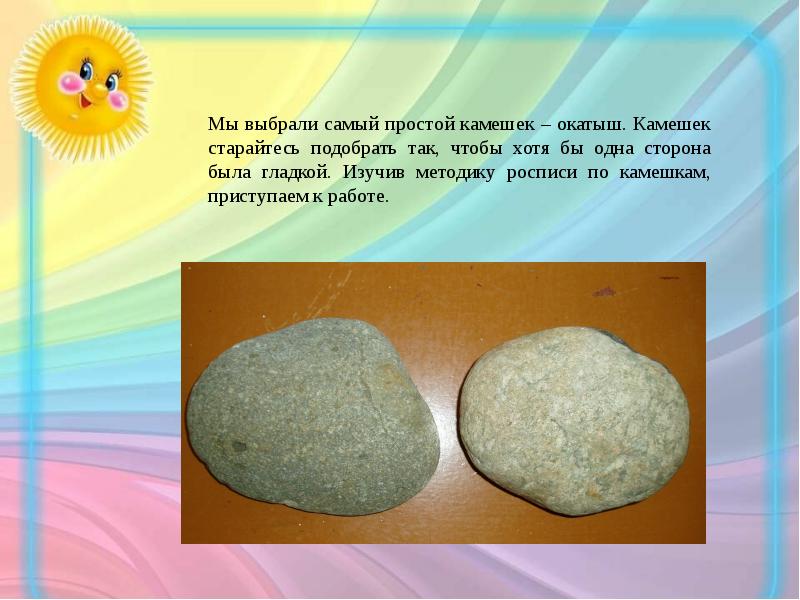 Мы выбрали самый простой камешек – окатыш. Камешек старайтесь подобрать так, чтобы хотя бы одна сторона была гладкой. Изучив методику росписи по камешкам, приступаем к работе.